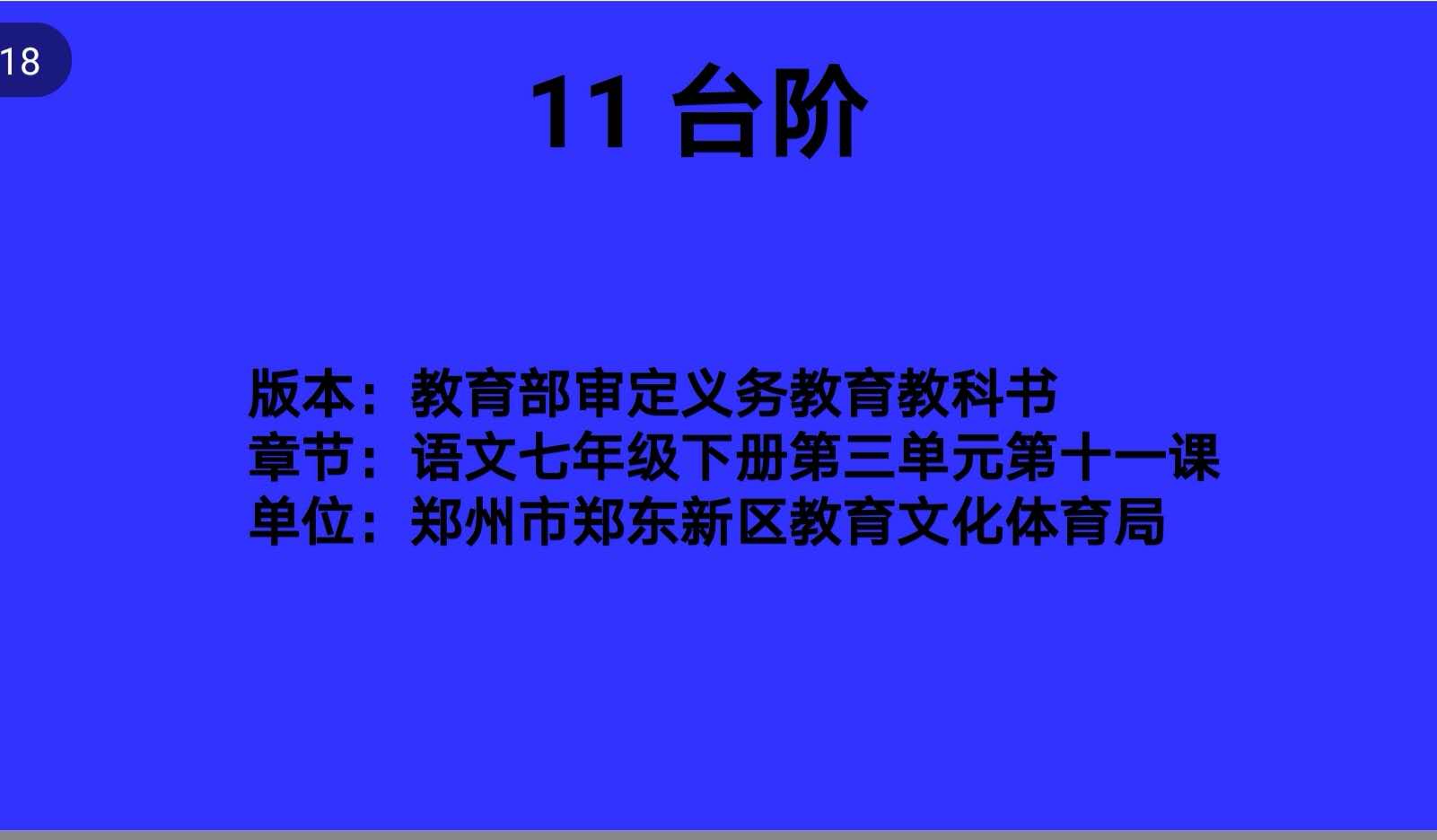 18

11 台阶

版本：教育部审定义务教育教科书
章节：语文七年级下册第三单元第十一课
单位：郑州市郑东新区教育文化体育局